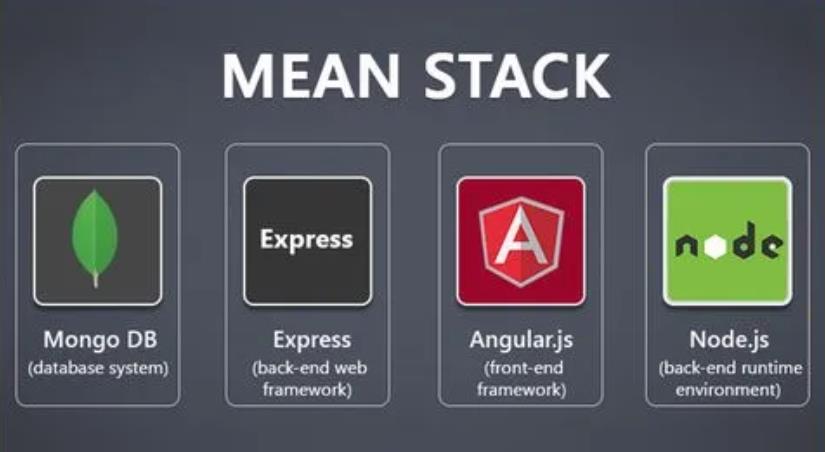 MEAN STACK

Mongo DB
(database system)

Express

Express
(back-end web framework)

A

Angular.js
(front-end framework)

node

Node.js
(back-end runtime environment)